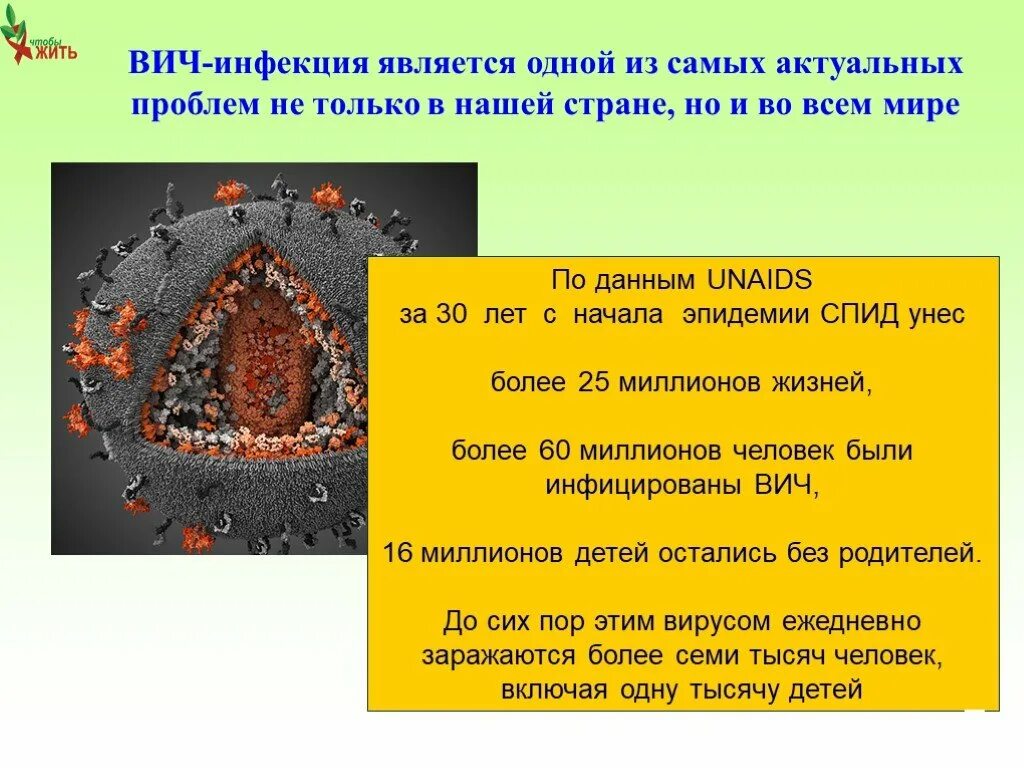 чтобы ЖИТЬ

ВИЧ-инфекция является одной из самых актуальных проблем не только в нашей стране, но и во всем мире

По данным UNAIDS за 30 лет с начала эпидемии СПИД унес

более 25 миллионов жизней,

более 60 миллионов человек были инфицированы ВИЧ,

16 миллионов детей остались без родителей.

До сих пор этим вирусом ежедневно заражаются более семи тысяч человек, включая одну тысячу детей